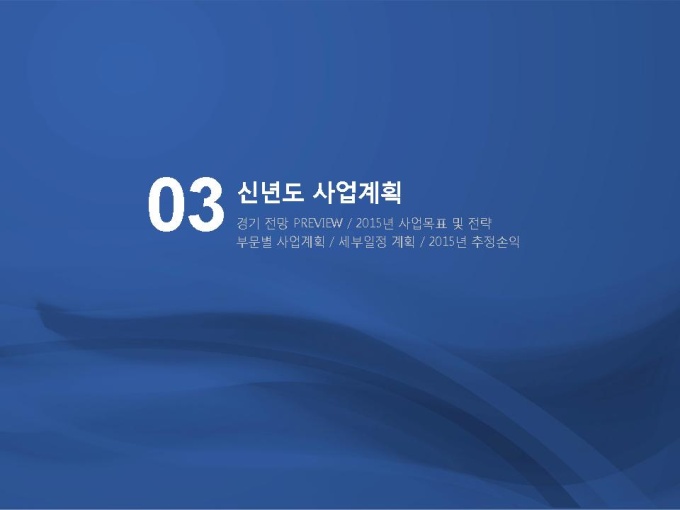 03 신년도 사업계획

경기 전망 PREVIEW / 2015년 사업목표 및 전략
부문별 사업계획 / 세부일정 계획 / 2015년 추정손익